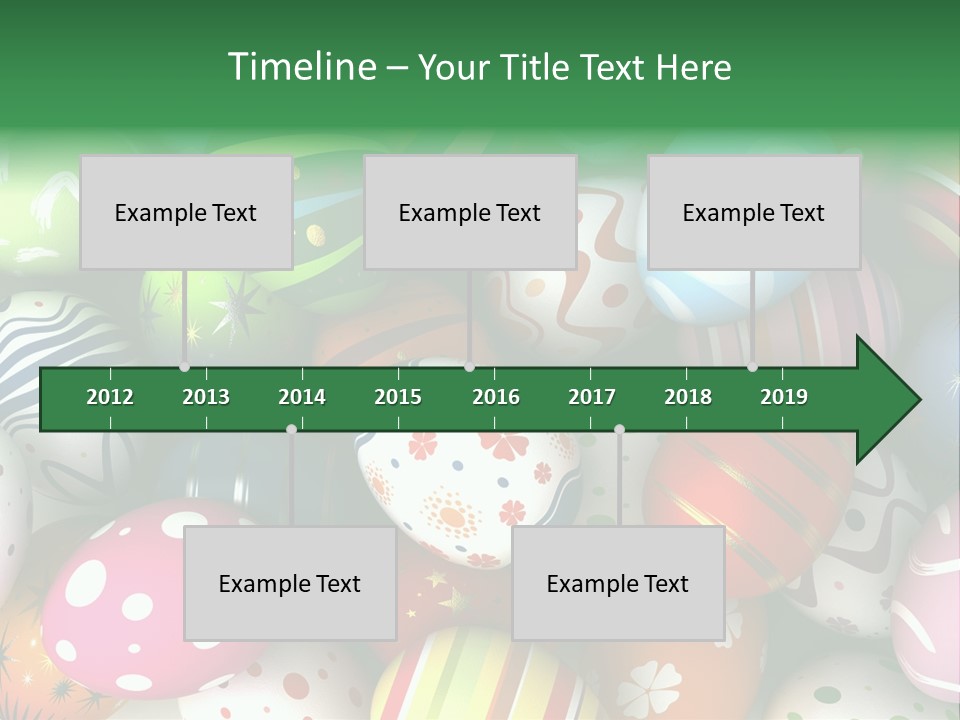 Timeline – Your Title Text Here

Example Text

Example Text

Example Text

2012 2013 2014 2015 2016 2017 2018 2019

Example Text

Example Text